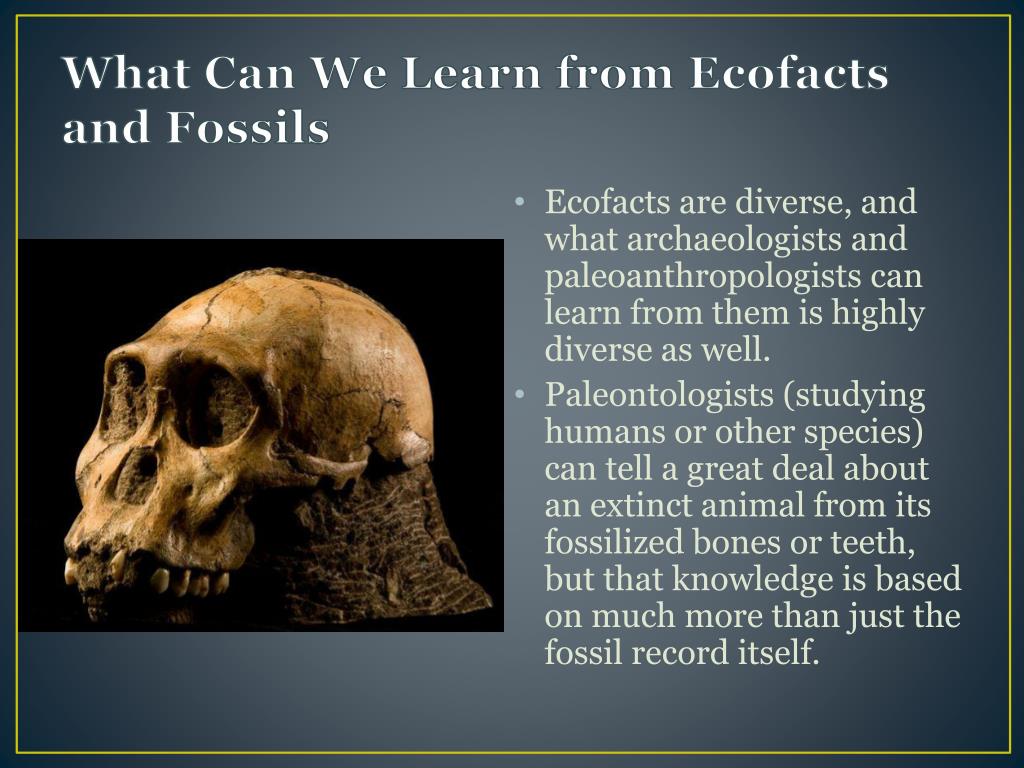 What Can We Learn from Ecofacts and Fossils

• Ecofacts are diverse, and what archaeologists and paleoanthropologists can learn from them is highly diverse as well.
• Paleontologists (studying humans or other species) can tell a great deal about an extinct animal from its fossilized bones or teeth, but that knowledge is based on much more than just the fossil record itself.